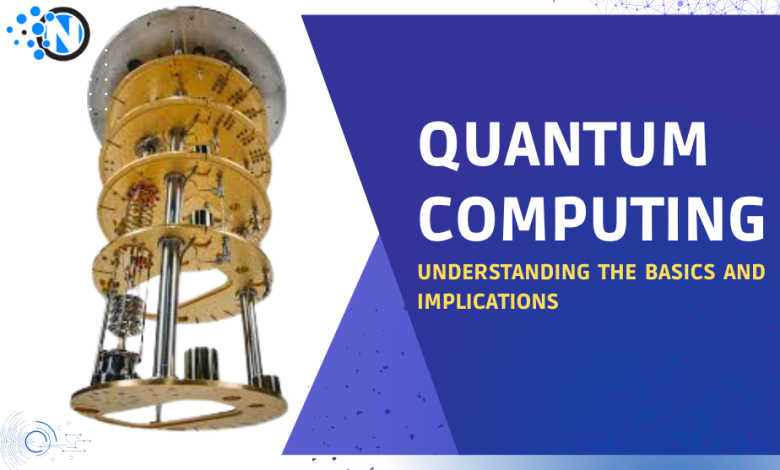 N

QUANTUM COMPUTING

UNDERSTANDING THE BASICS AND IMPLICATIONS